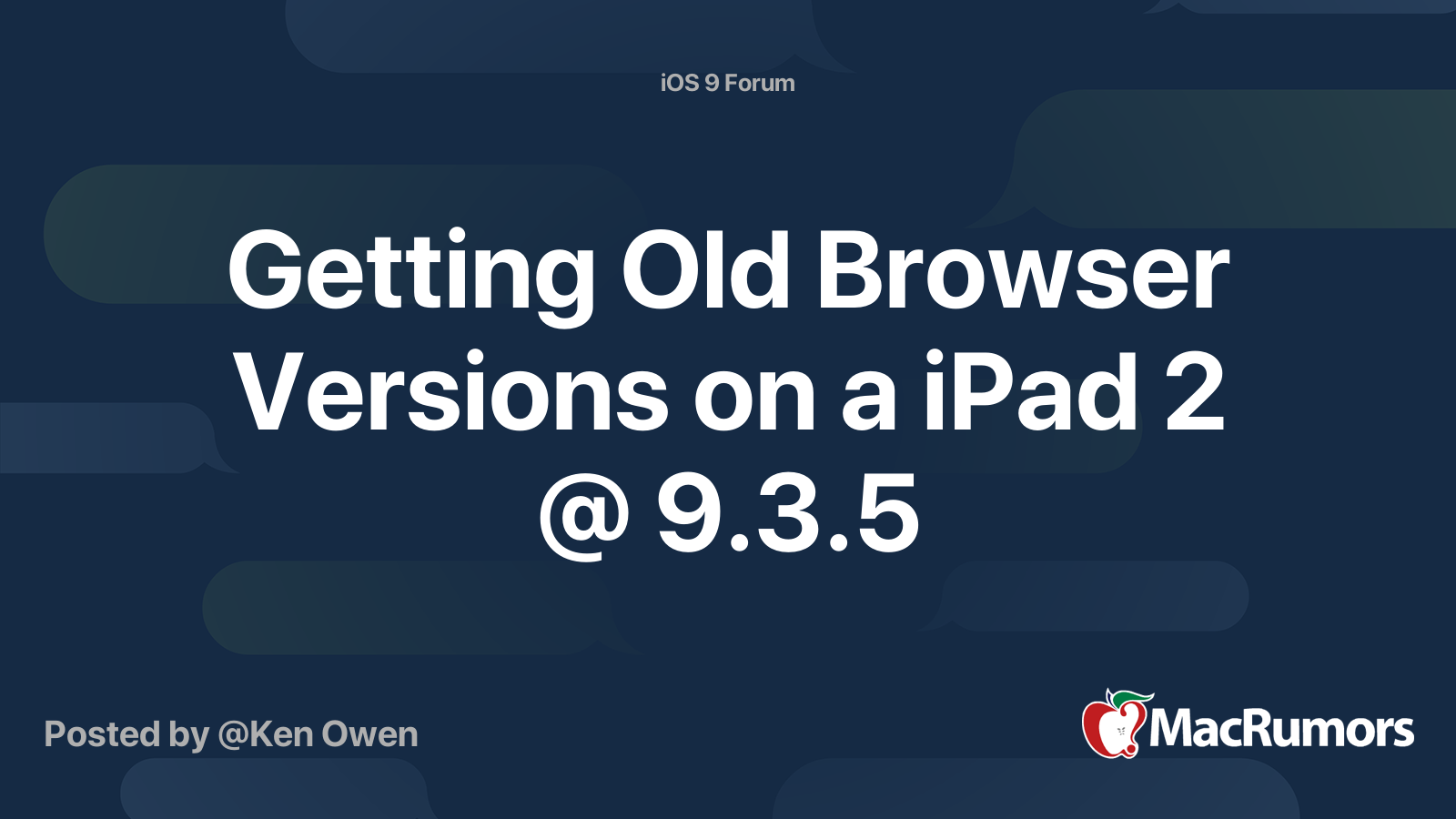 iOS 9 Forum

Getting Old Browser Versions on a iPad 2 @ 9.3.5

Posted by @Ken Owen

MacRumors